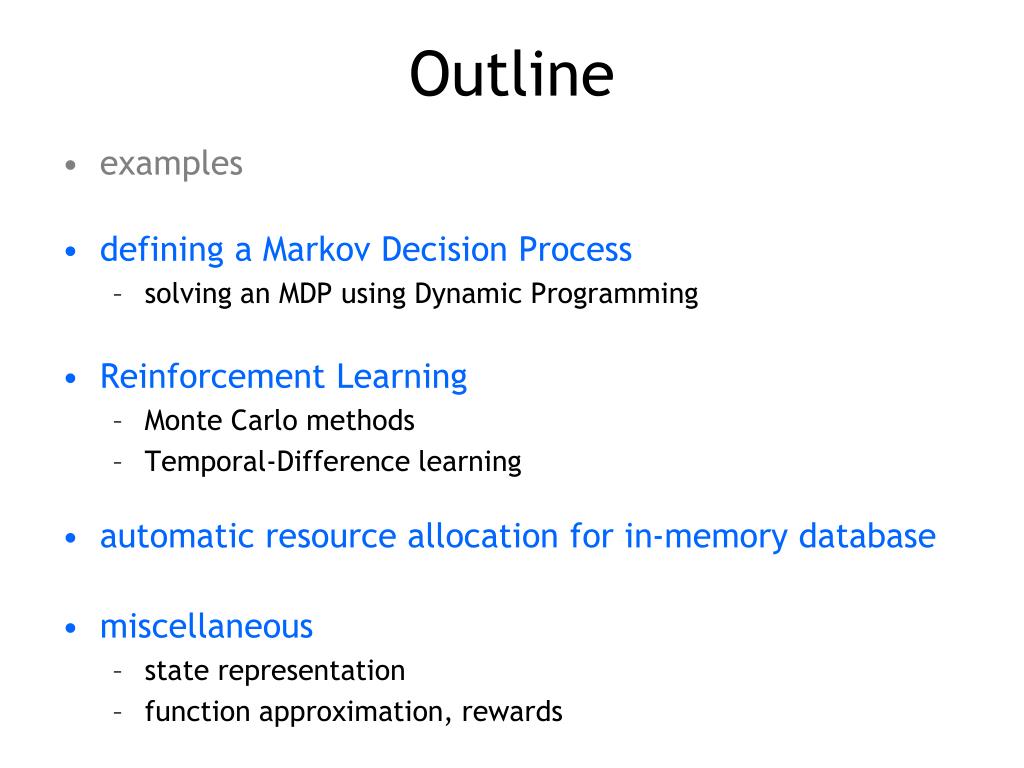 Outline

• examples

• defining a Markov Decision Process
– solving an MDP using Dynamic Programming

• Reinforcement Learning
– Monte Carlo methods
– Temporal-Difference learning

• automatic resource allocation for in-memory database

• miscellaneous
– state representation
– function approximation, rewards